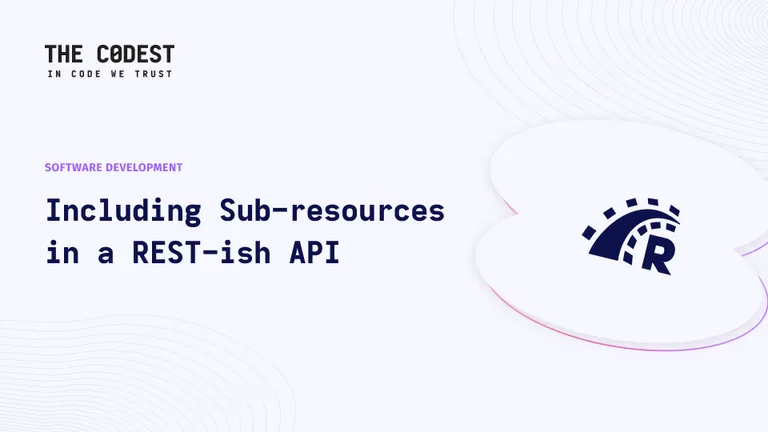 THE C0DEST
IN CODE WE TRUST

SOFTWARE DEVELOPMENT

Including Sub-resources in a REST-ish API

R